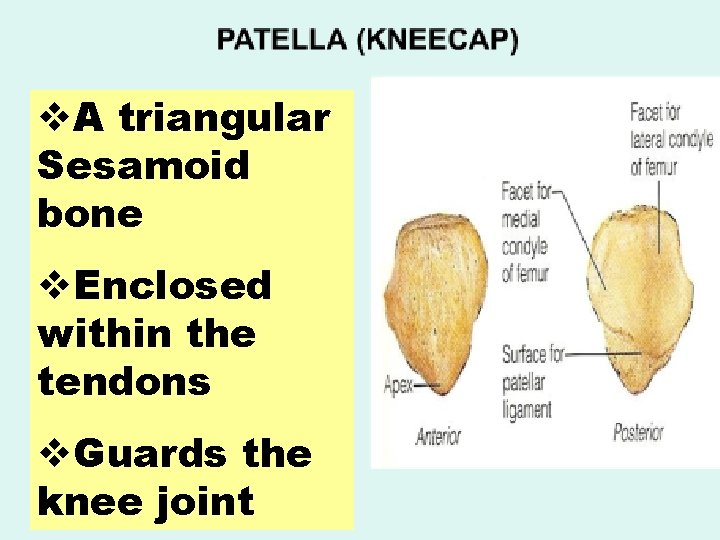 PATELLA (KNEECAP)

❖A triangular Sesamoid bone

❖Enclosed within the tendons

❖Guards the knee joint

Facet for lateral condyle of femur

Facet for medial condyle of femur

Surface for patellar ligament

Apex

Anterior

Posterior